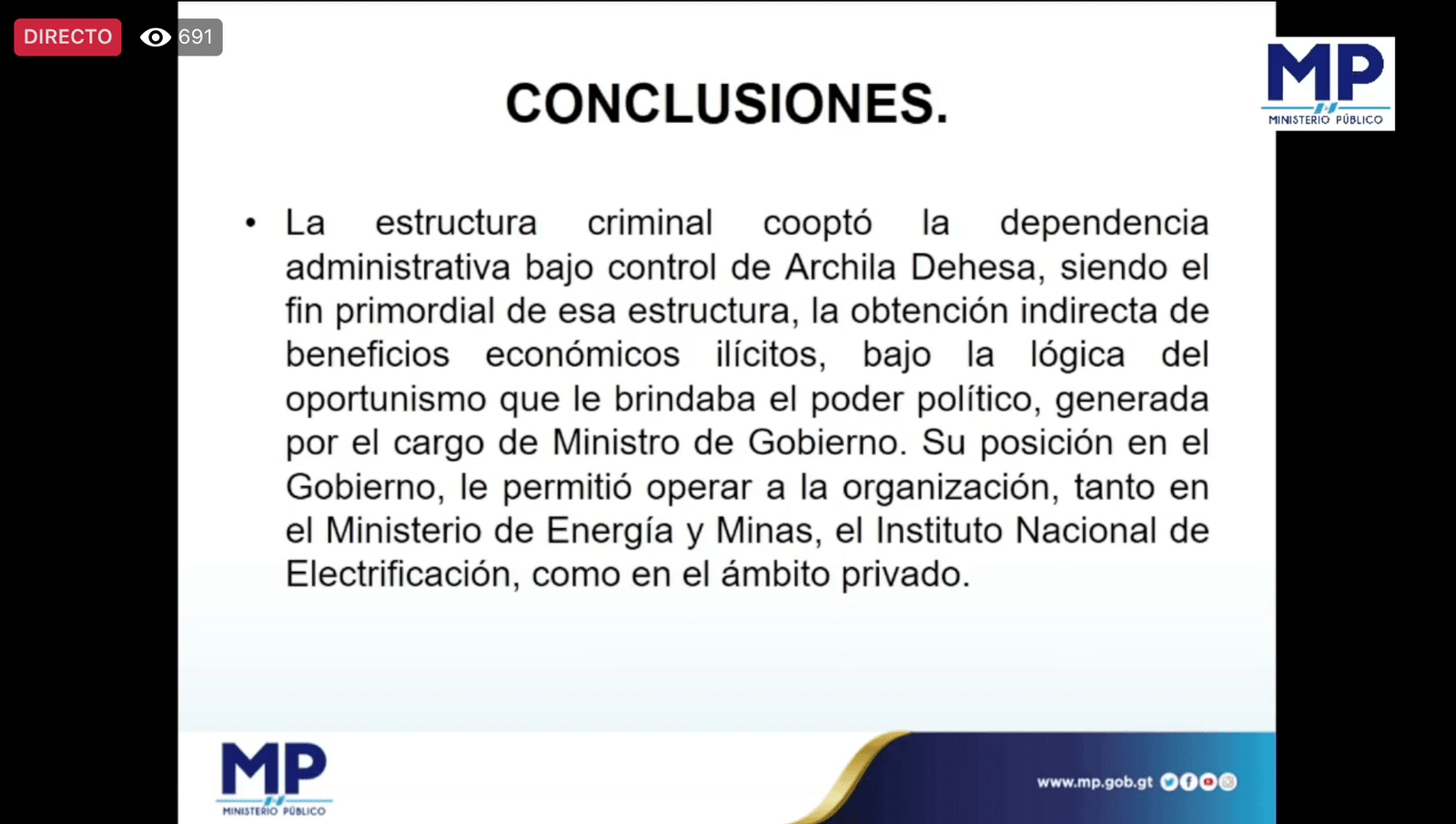 DIRECTO 691

MP
MINISTERIO PÚBLICO

CONCLUSIONES.

• La estructura criminal cooptó la dependencia administrativa bajo control de Archila Dehesa, siendo el fin primordial de esa estructura, la obtención indirecta de beneficios económicos ilícitos, bajo la lógica del oportunismo que le brindaba el poder político, generada por el cargo de Ministro de Gobierno. Su posición en el Gobierno, le permitió operar a la organización, tanto en el Ministerio de Energía y Minas, el Instituto Nacional de Electrificación, como en el ámbito privado.

MP
MINISTERIO PÚBLICO

www.mp.gob.gt